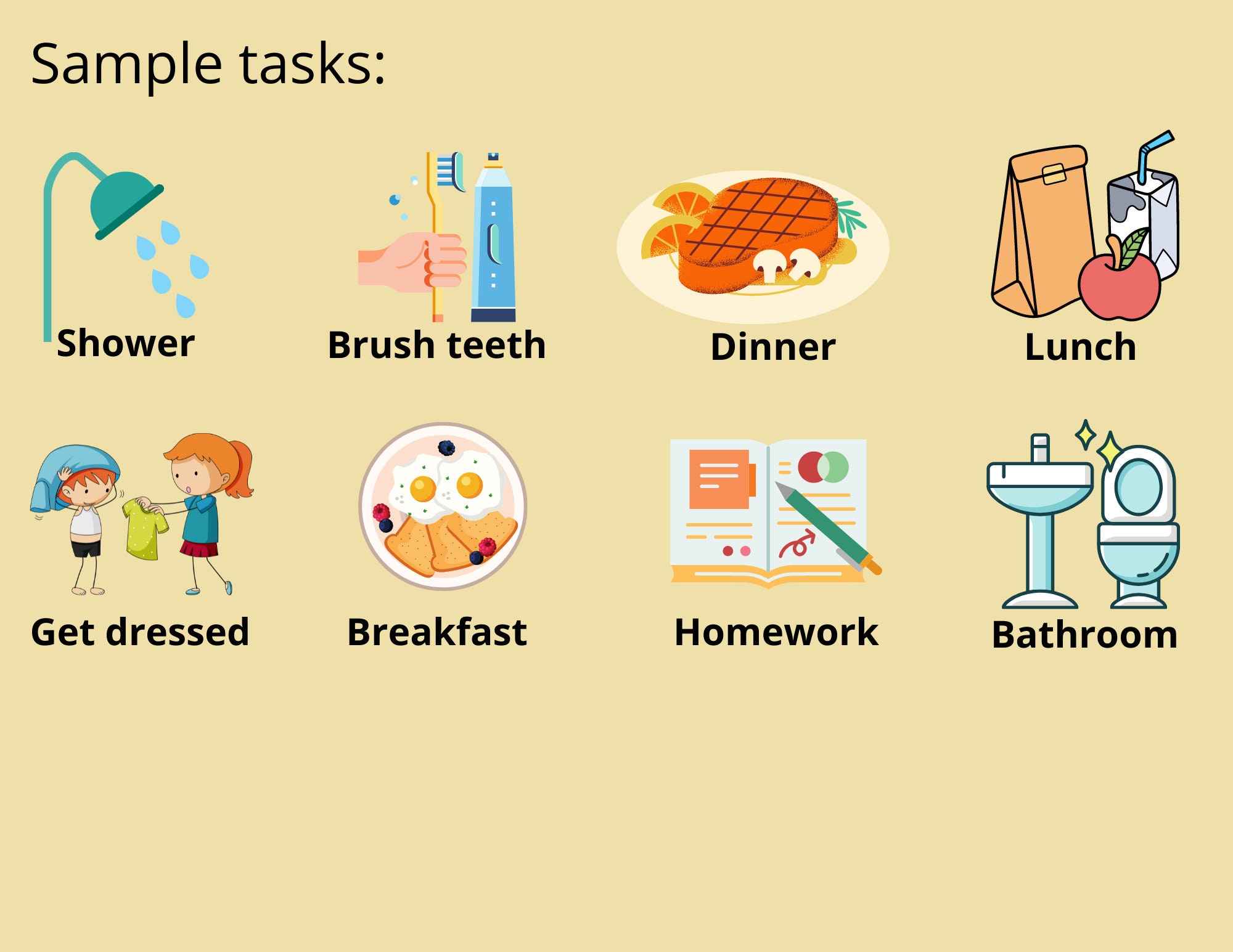 Sample tasks:

Shower

Brush teeth

Dinner

Lunch

Get dressed

Breakfast

Homework

Bathroom